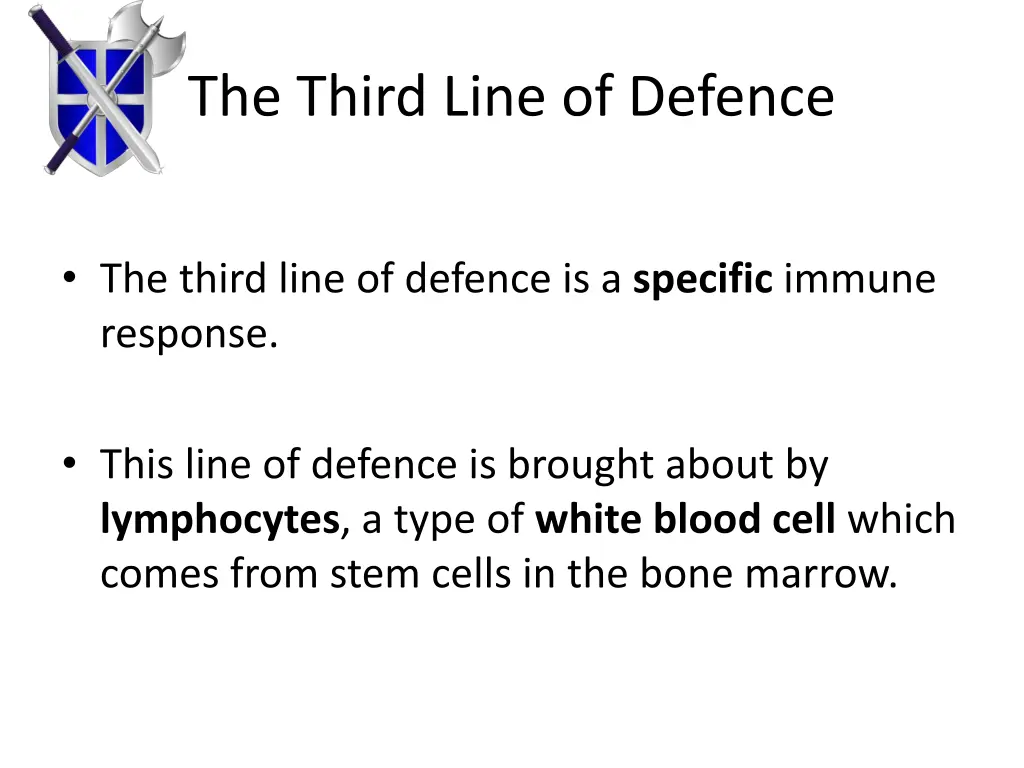 The Third Line of Defence

• The third line of defence is a specific immune response.

• This line of defence is brought about by lymphocytes, a type of white blood cell which comes from stem cells in the bone marrow.